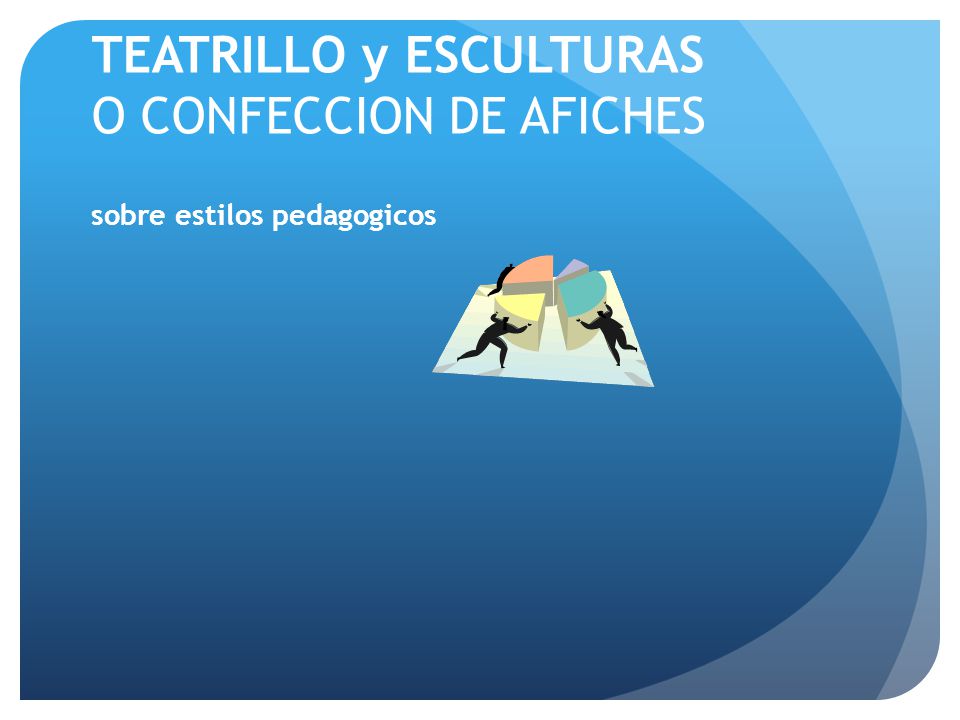 TEATRILLO y ESCULTURAS
O CONFECCION DE AFICHES

sobre estilos pedagogicos